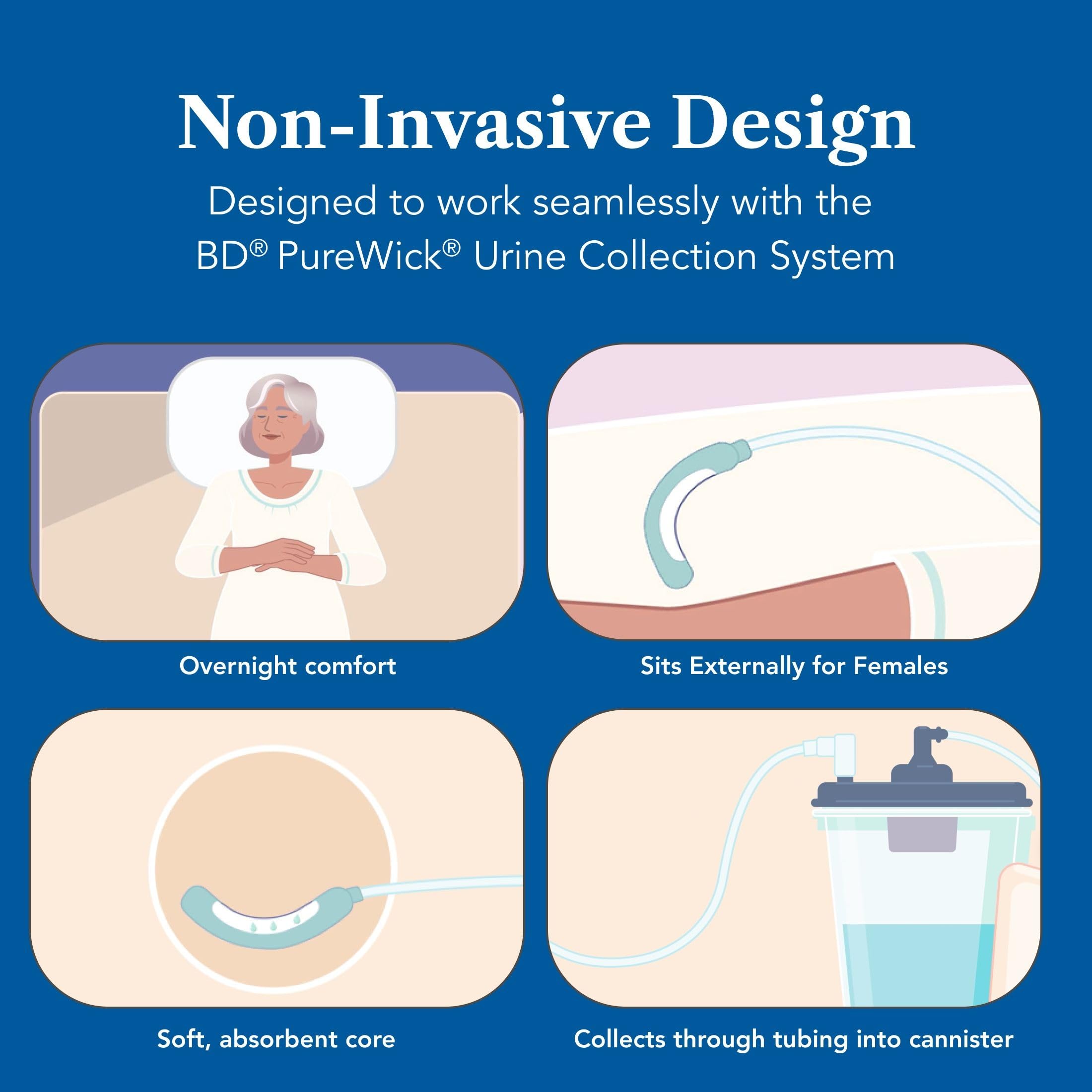 Non-Invasive Design

Designed to work seamlessly with the BD® PureWick® Urine Collection System

Overnight comfort

Sits Externally for Females

Soft, absorbent core

Collects through tubing into cannister